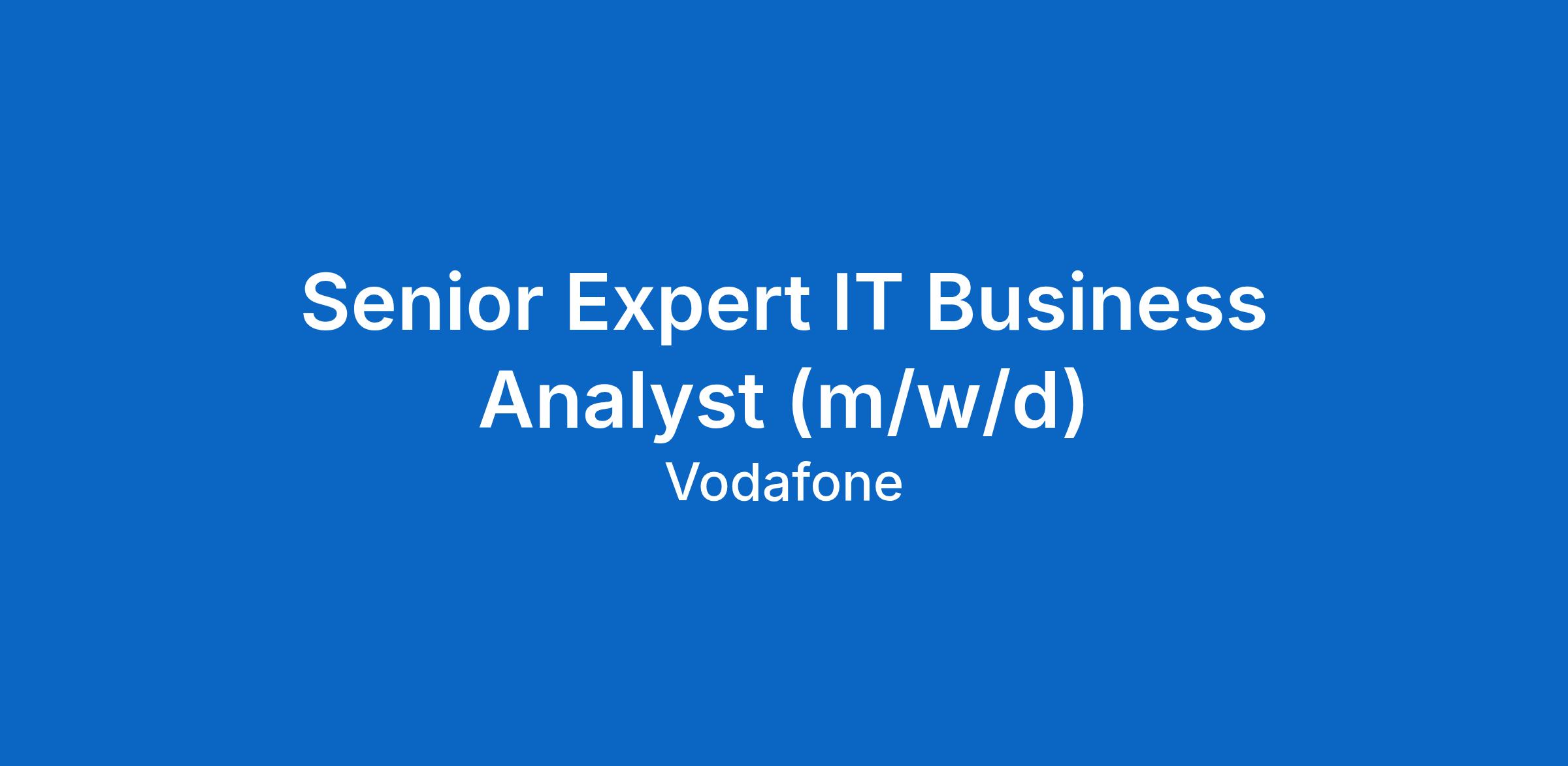 Senior Expert IT Business Analyst (m/w/d)

Vodafone